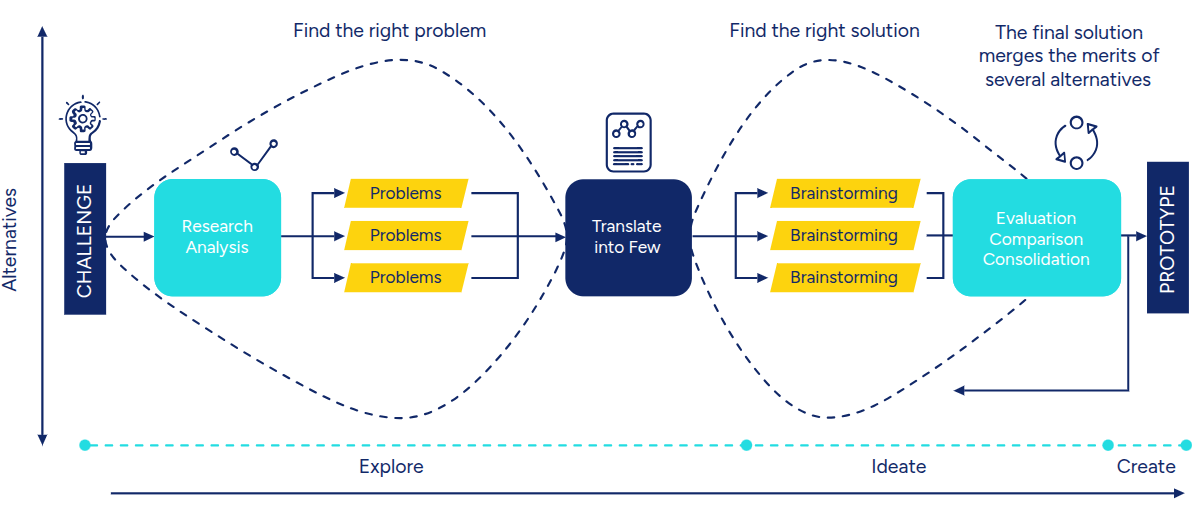 Find the right problem

Find the right solution

The final solution merges the merits of several alternatives

Alternatives

CHALLENGE

Research Analysis

Problems

Problems

Problems

Translate into Few

Brainstorming

Brainstorming

Brainstorming

Evaluation Comparison Consolidation

PROTOTYPE

Explore

Ideate

Create